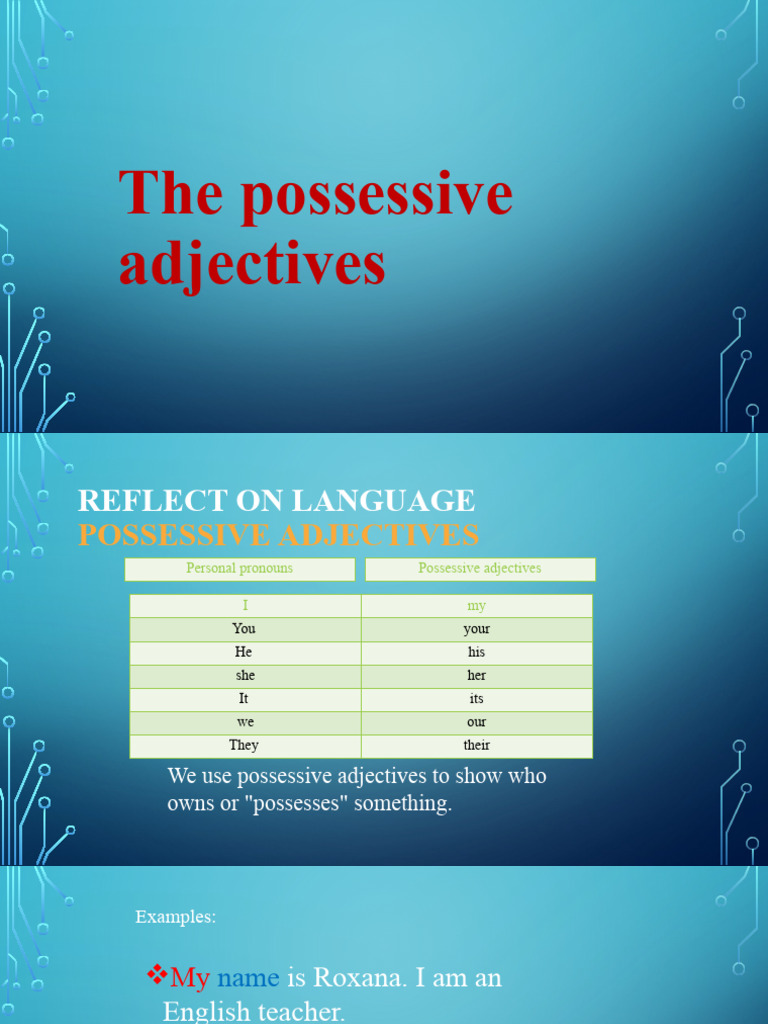 The possessive adjectives

REFLECT ON LANGUAGE
POSSESSIVE ADJECTIVES

| Personal pronouns | Possessive adjectives |
|---|---|
| I | my |
| You | your |
| He | his |
| she | her |
| It | its |
| we | our |
| They | their |

We use possessive adjectives to show who owns or "possesses" something.

Examples:

❖My name is Roxana. I am an English teacher.